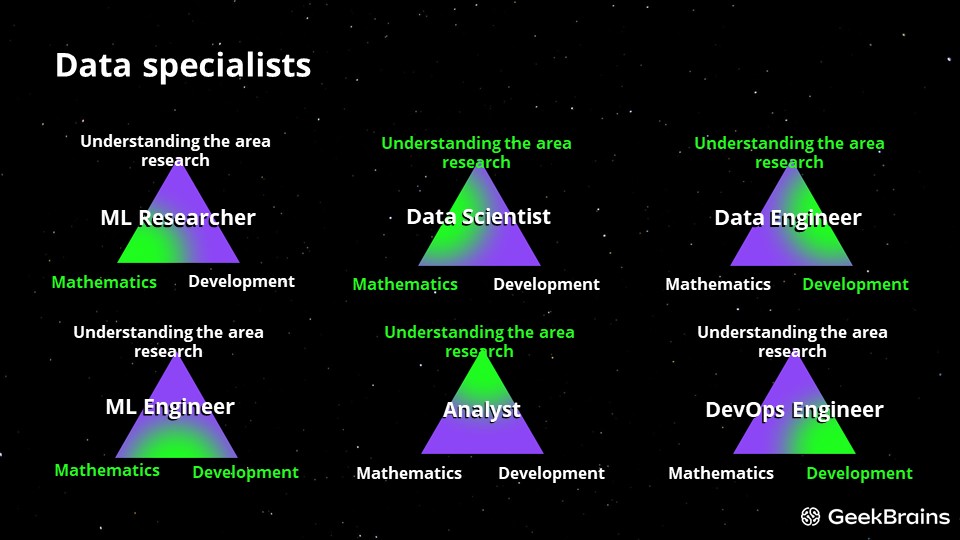 Data specialists

Understanding the area research
ML Researcher
Mathematics Development

Understanding the area research
Data Scientist
Mathematics Development

Understanding the area research
Data Engineer
Mathematics Development

Understanding the area research
ML Engineer
Mathematics Development

Understanding the area research
Analyst
Mathematics Development

Understanding the area research
DevOps Engineer
Mathematics Development

GeekBrains